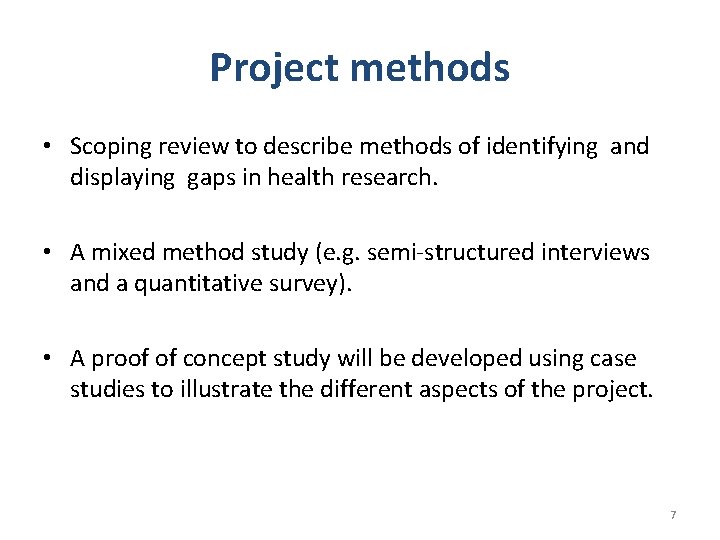 Project methods

• Scoping review to describe methods of identifying and displaying gaps in health research.

• A mixed method study (e.g. semi-structured interviews and a quantitative survey).

• A proof of concept study will be developed using case studies to illustrate the different aspects of the project.

7